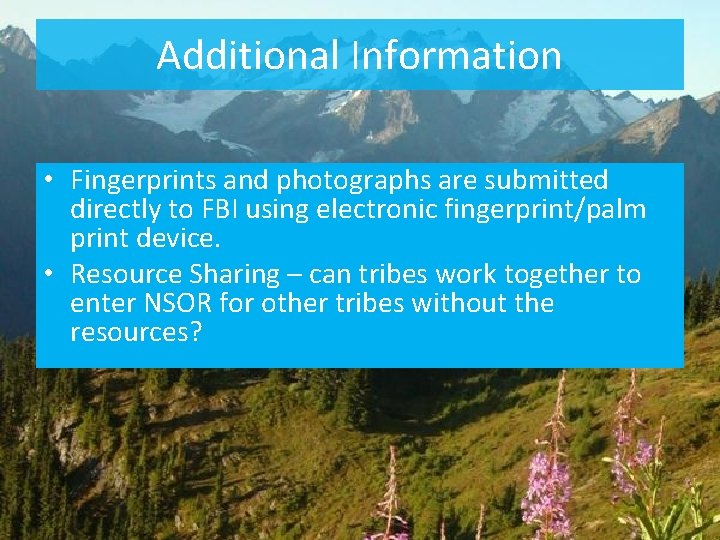 Additional Information

• Fingerprints and photographs are submitted directly to FBI using electronic fingerprint/palm print device.

• Resource Sharing – can tribes work together to enter NSOR for other tribes without the resources?